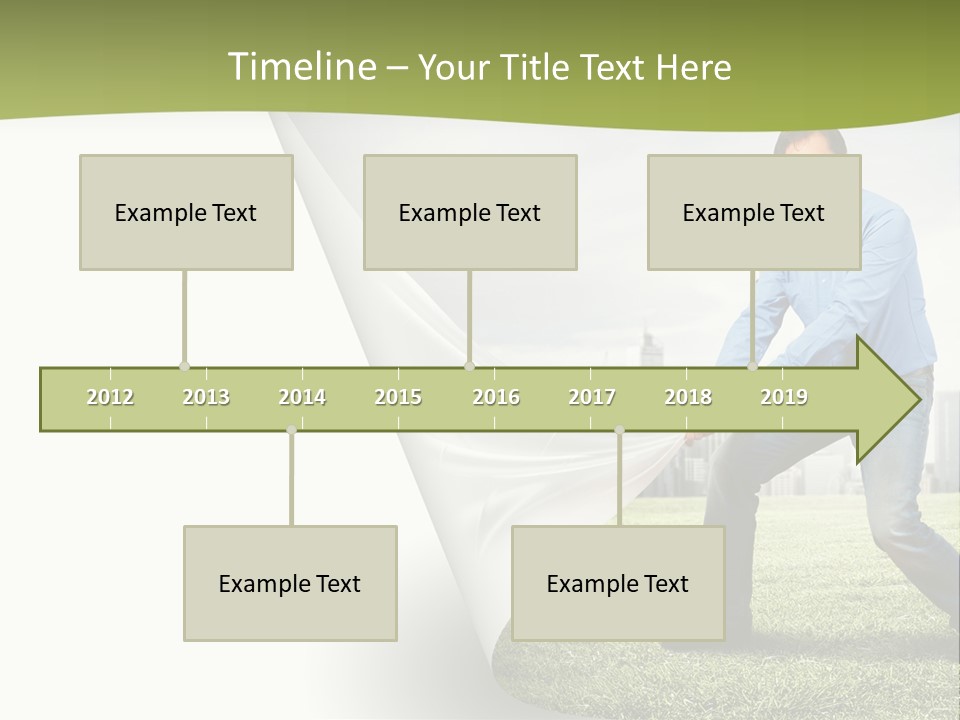 Timeline – Your Title Text Here

Example Text

Example Text

Example Text

2012 2013 2014 2015 2016 2017 2018 2019

Example Text

Example Text